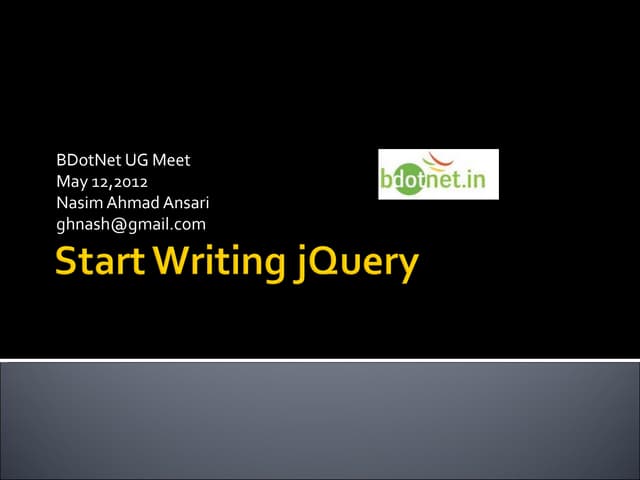 BDotNet UG Meet
May 12,2012
Nasim Ahmad Ansari
ghnash@gmail.com

bdotnet.in

Start Writing jQuery